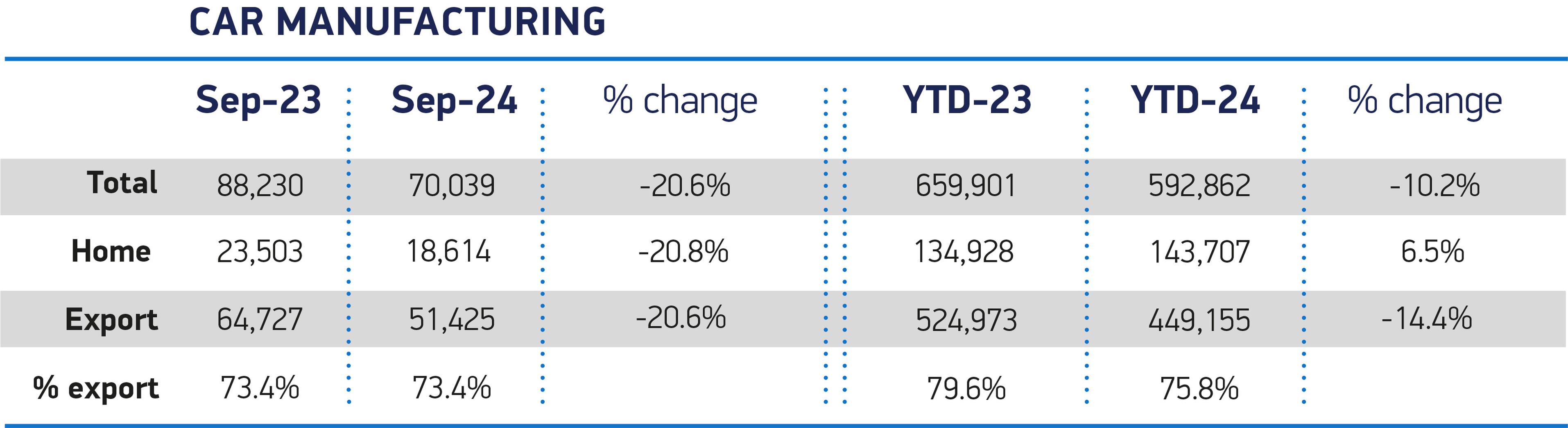 CAR MANUFACTURING

|  | Sep-23 | Sep-24 | % change | YTD-23 | YTD-24 | % change |
|---|---|---|---|---|---|---|
| Total | 88,230 | 70,039 | -20.6% | 659,901 | 592,862 | -10.2% |
| Home | 23,503 | 18,614 | -20.8% | 134,928 | 143,707 | 6.5% |
| Export | 64,727 | 51,425 | -20.6% | 524,973 | 449,155 | -14.4% |
| % export | 73.4% | 73.4% |  | 79.6% | 75.8% |  |